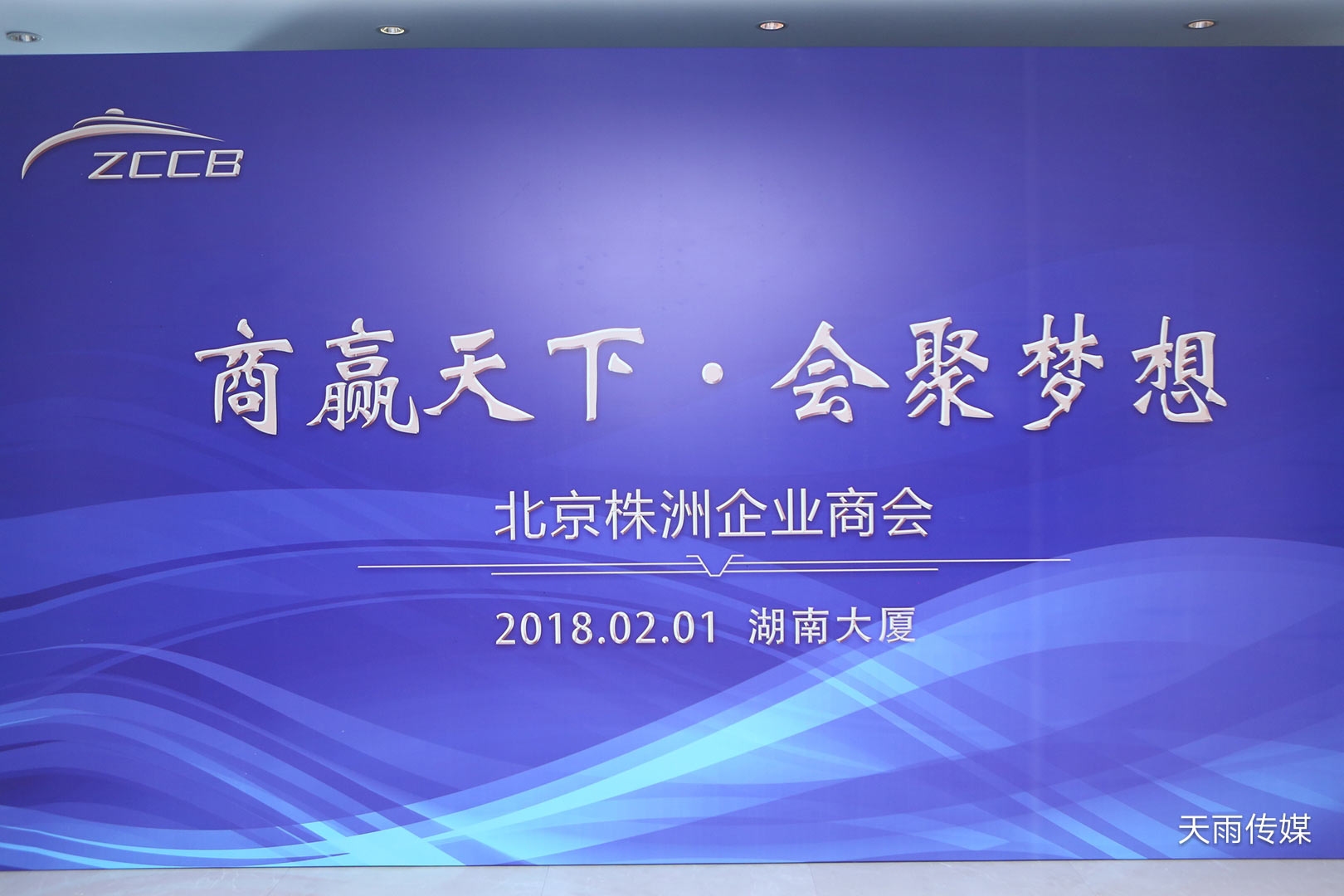 ZCCB

商赢天下 · 会聚梦想

北京株洲企业商会

2018.02.01 湖南大厦

天雨传媒